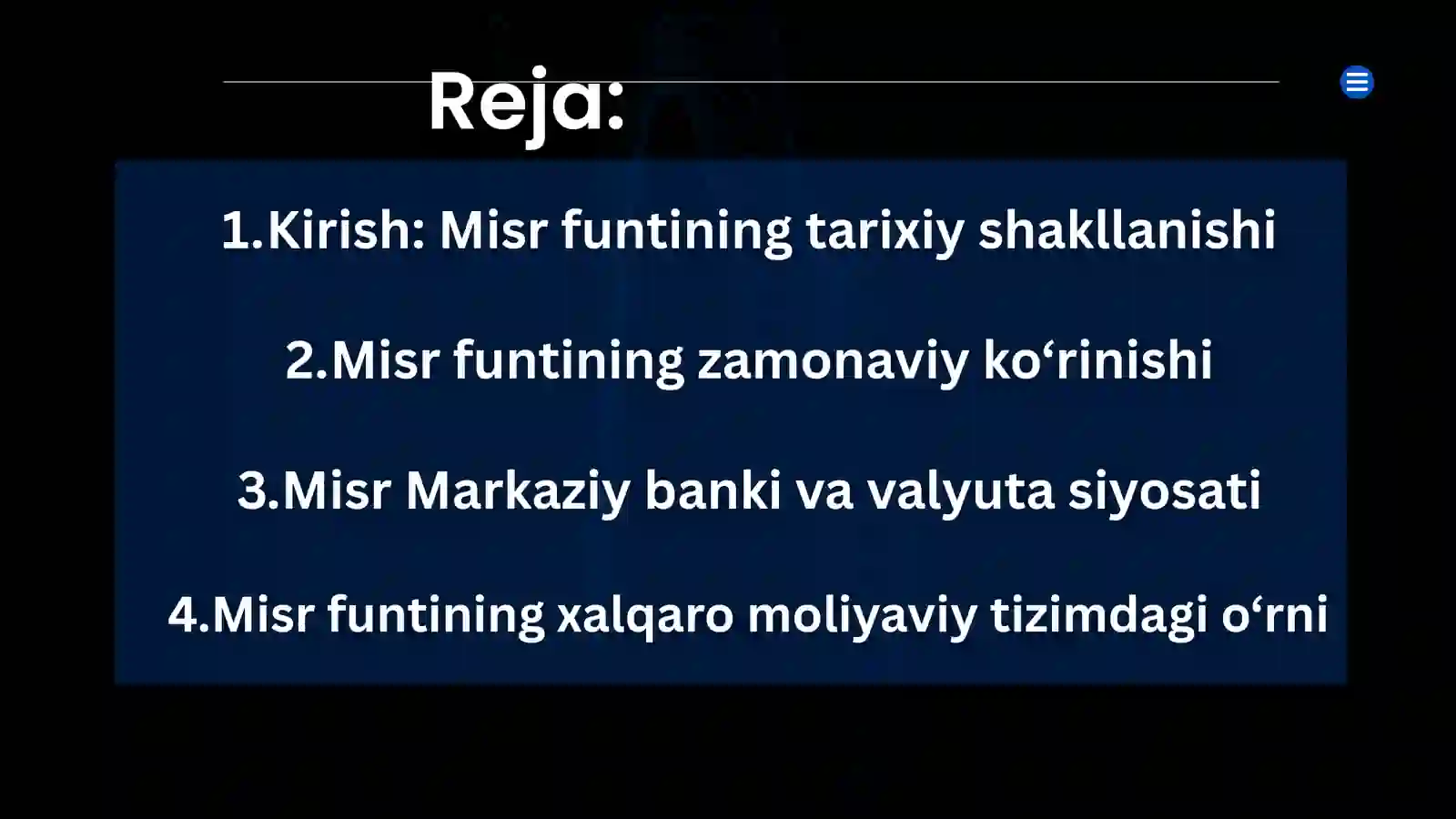 Reja:

1.Kirish: Misr funtining tarixiy shakllanishi

2.Misr funtining zamonaviy ko‘rinishi

3.Misr Markaziy banki va valyuta siyosati

4.Misr funtining xalqaro moliyaviy tizimdagi o‘rni